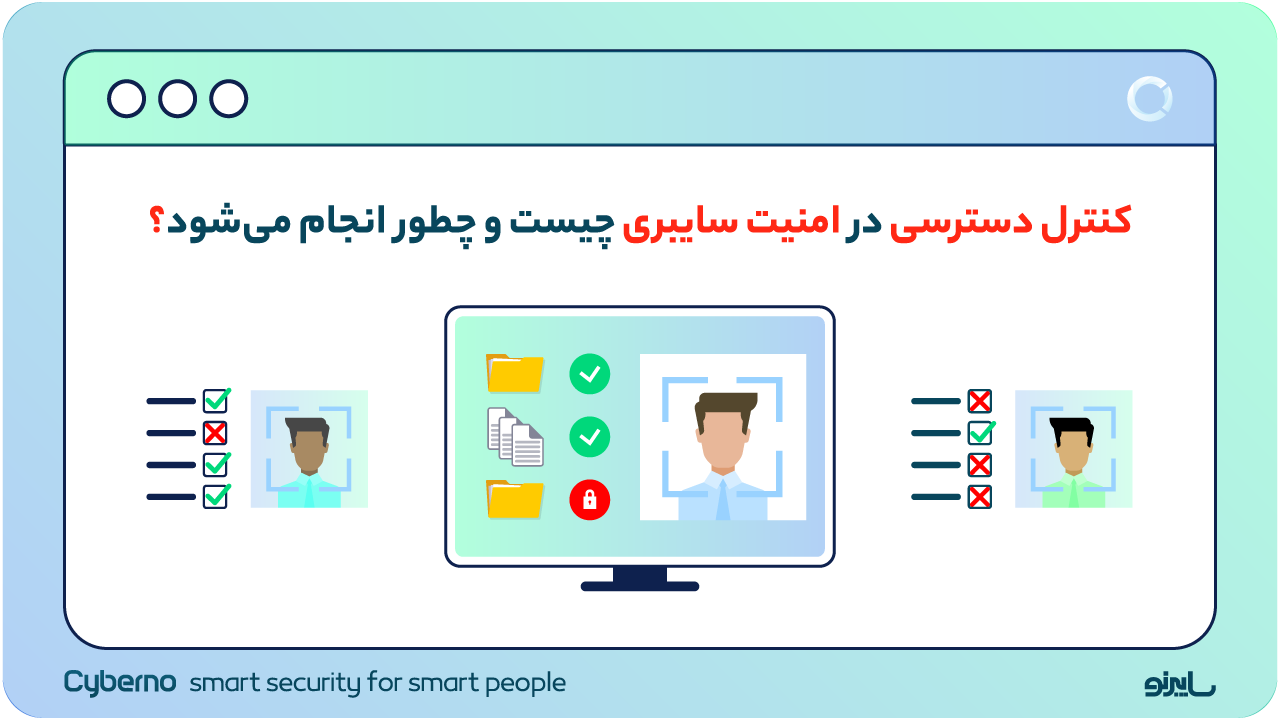 کنترل دسترسی در امنیت سایبری چیست و چطور انجام می‌شود؟

Cyberno smart security for smart people

سایبرنو